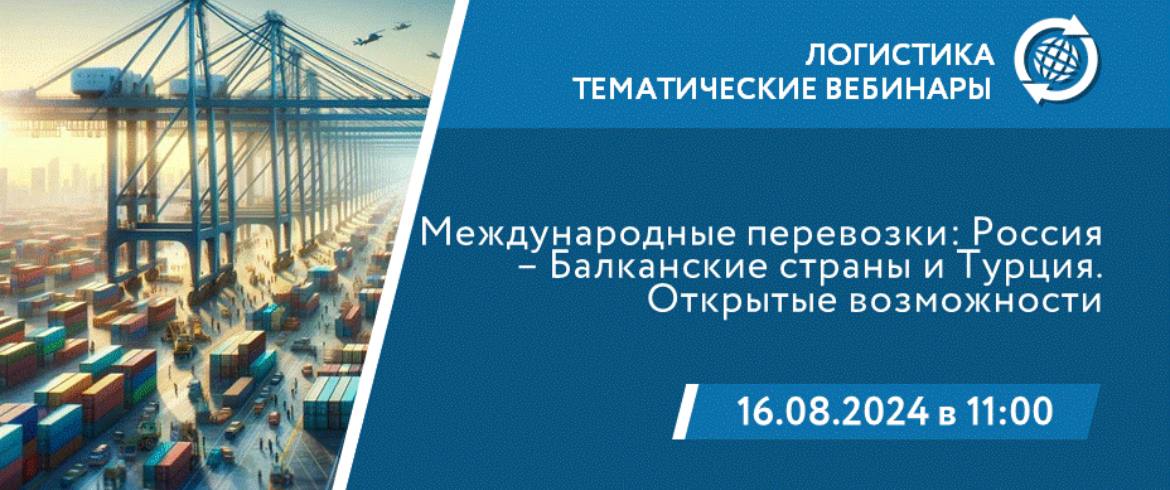 ЛОГИСТИКА
ТЕМАТИЧЕСКИЕ ВЕБИНАРЫ

Международные перевозки: Россия – Балканские страны и Турция. Открытые возможности

16.08.2024 в 11:00